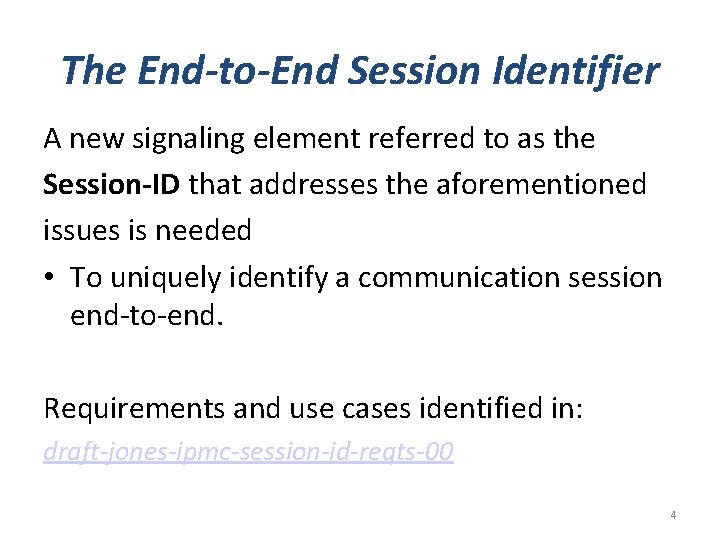 The End-to-End Session Identifier

A new signaling element referred to as the Session-ID that addresses the aforementioned issues is needed

• To uniquely identify a communication session end-to-end.

Requirements and use cases identified in:
draft-jones-ipmc-session-id-reqts-00

4